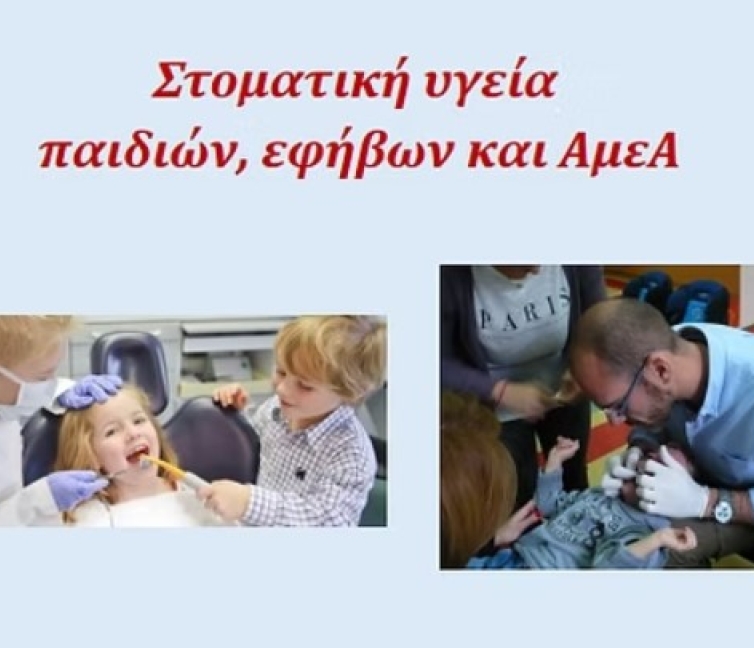 Στοματική υγεία
παιδιών, εφήβων και ΑμεΑ

PARIS